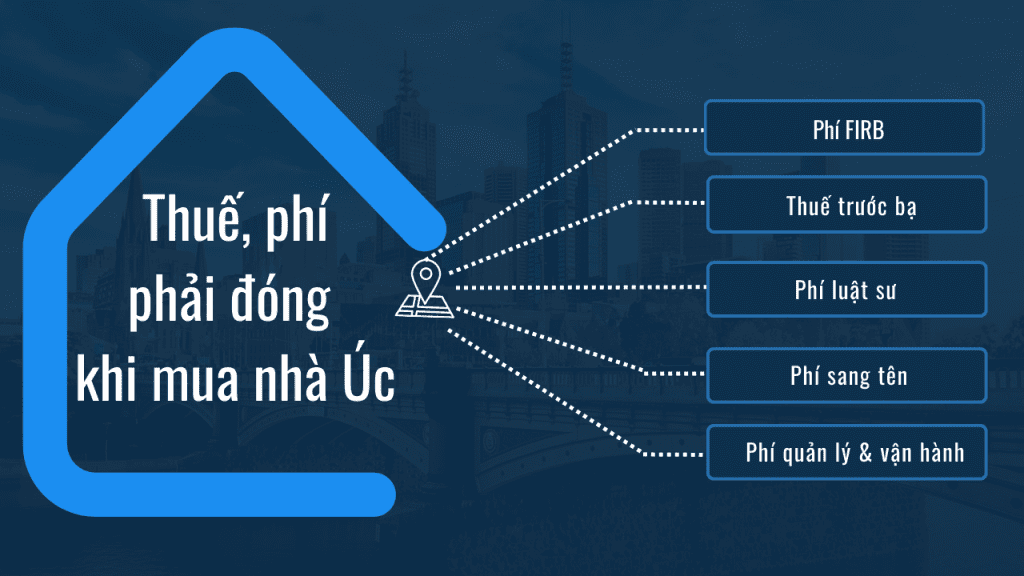 Thuế, phí phải đóng khi mua nhà Úc

Phí FIRB

Thuế trước bạ

Phí luật sư

Phí sang tên

Phí quản lý & vận hành